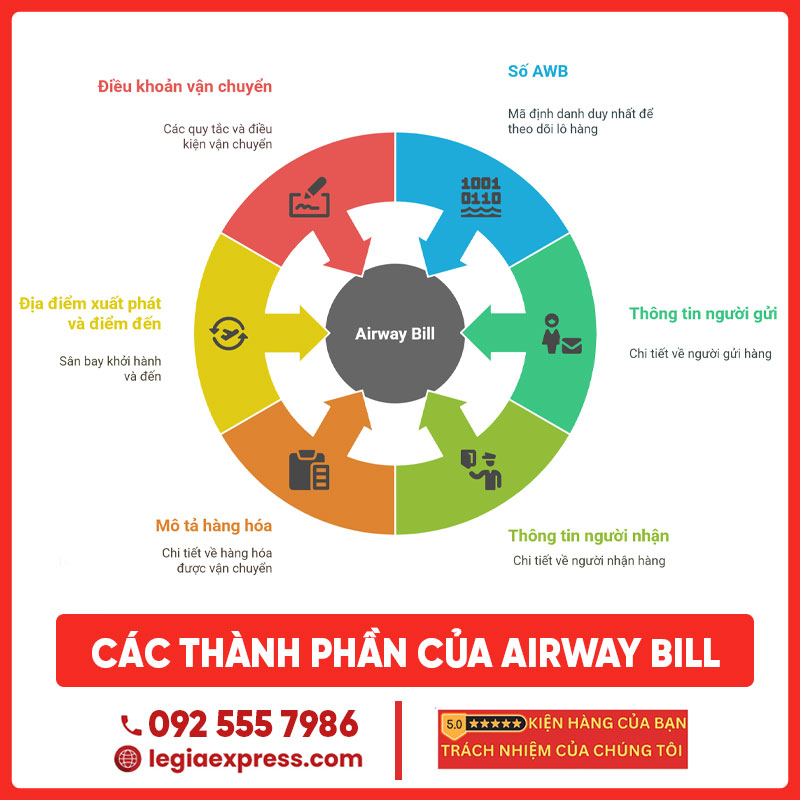 Điều khoản vận chuyển

Các quy tắc và điều kiện vận chuyển

Số AWB

Mã định danh duy nhất để theo dõi lô hàng

1001
0110

Địa điểm xuất phát và điểm đến

Sân bay khởi hành và đến

Airway Bill

Thông tin người gửi

Chi tiết về người gửi hàng

Mô tả hàng hóa

Chi tiết về hàng hóa được vận chuyển

Thông tin người nhận

Chi tiết về người nhận hàng

CÁC THÀNH PHẦN CỦA AIRWAY BILL

092 555 7986

legiaexpress.com

5.0 ★★★★★ KIỆN HÀNG CỦA BẠN
TRÁCH NHIỆM CỦA CHÚNG TÔI